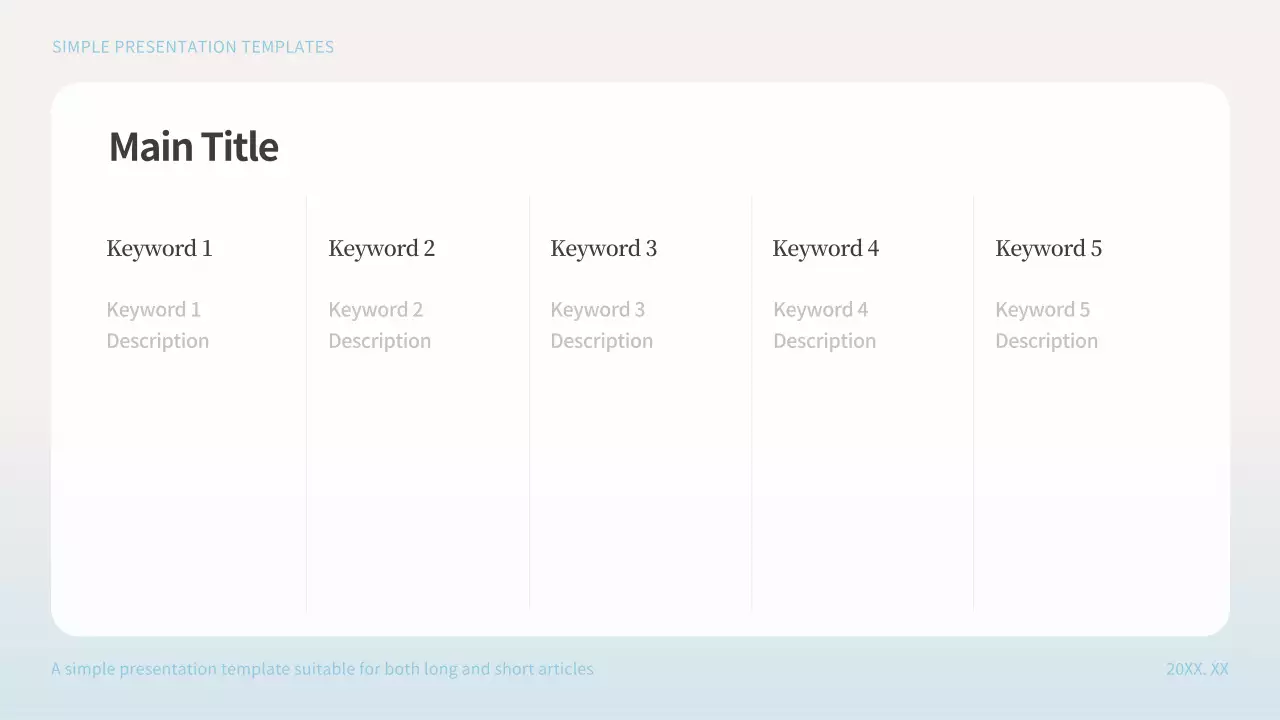 SIMPLE PRESENTATION TEMPLATES

Main Title

Keyword 1

Keyword 1 Description

Keyword 2

Keyword 2 Description

Keyword 3

Keyword 3 Description

Keyword 4

Keyword 4 Description

Keyword 5

Keyword 5 Description

A simple presentation template suitable for both long and short articles

20XX. XX